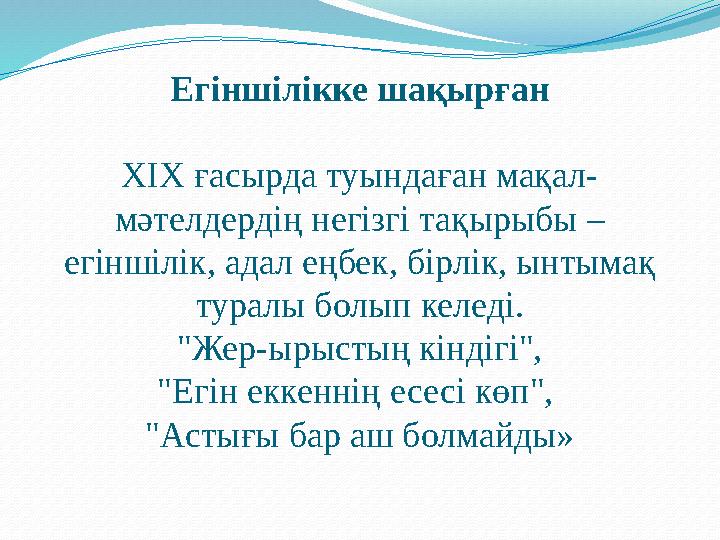 Егіншілікке шақырған

XIX ғасырда туындаған мақал-мәтелдердің негізгі тақырыбы – егіншілік, адал еңбек, бірлік, ынтымақ туралы болып келеді.
"Жер-ырыстың кіндігі",
"Егін еккеннің есесі көп",
"Астығы бар аш болмайды»